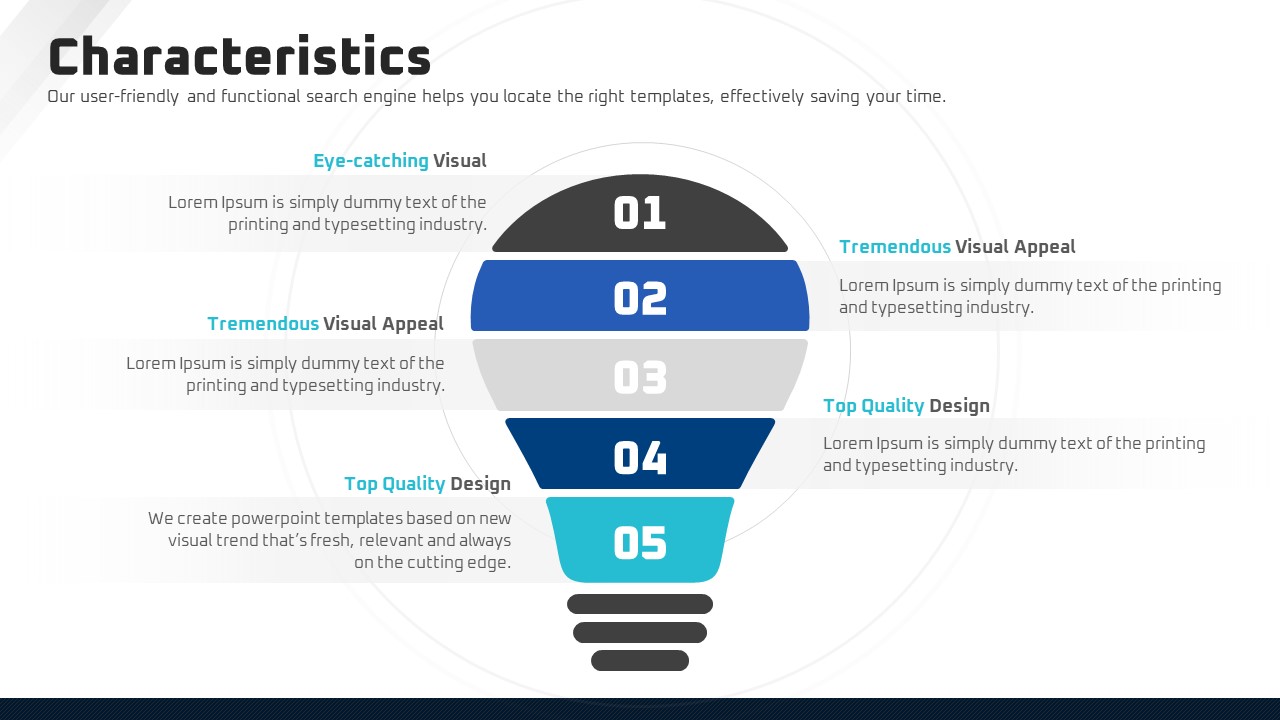 Characteristics

Our user-friendly and functional search engine helps you locate the right templates, effectively saving your time.

Eye-catching Visual

Lorem Ipsum is simply dummy text of the printing and typesetting industry.

01

Tremendous Visual Appeal

Lorem Ipsum is simply dummy text of the printing and typesetting industry.

02

Tremendous Visual Appeal

Lorem Ipsum is simply dummy text of the printing and typesetting industry.

03

Top Quality Design

Lorem Ipsum is simply dummy text of the printing and typesetting industry.

04

Top Quality Design

We create powerpoint templates based on new visual trend that's fresh, relevant and always on the cutting edge.

05